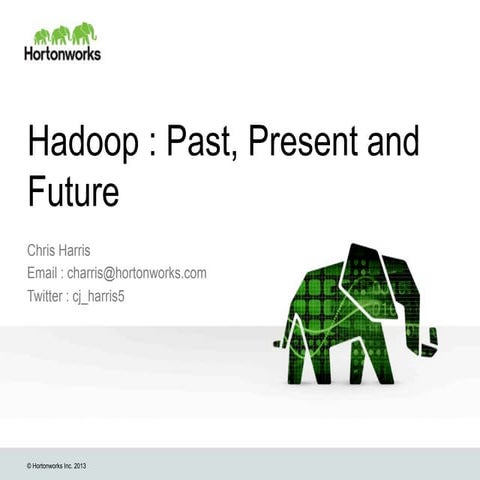 Hortonworks

Hadoop : Past, Present and Future

Chris Harris
Email : charris@hortonworks.com
Twitter : cj_harris5

© Hortonworks Inc. 2013